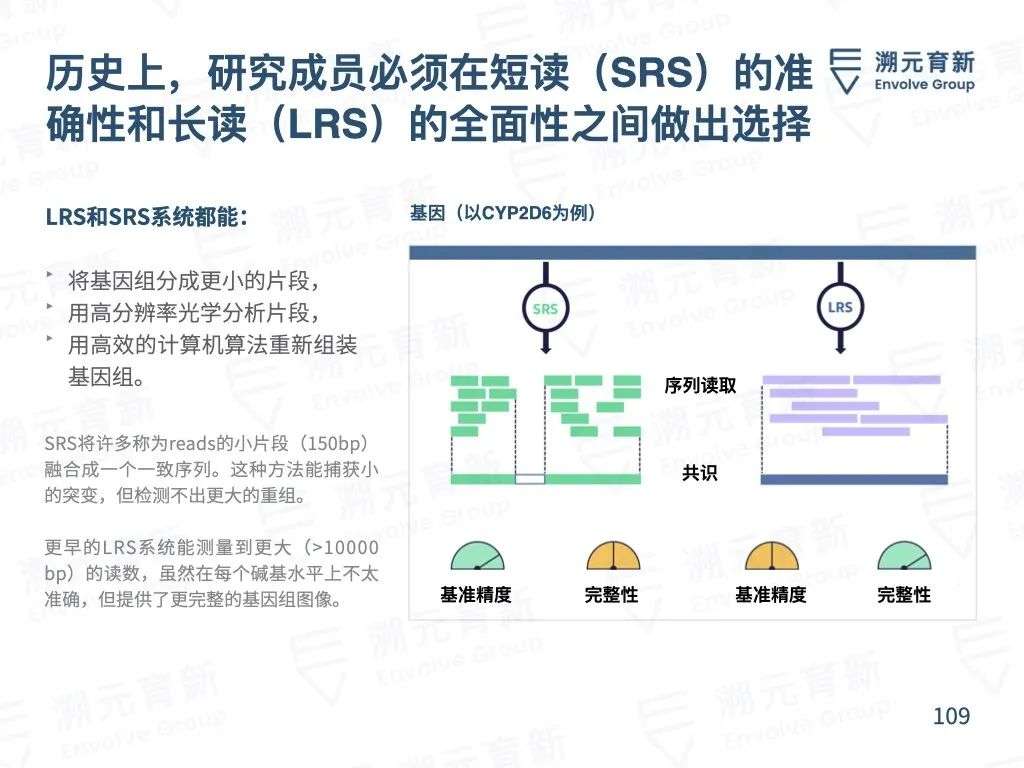 历史上，研究成员必须在短读（SRS）的准确性和长读（LRS）的全面性之间做出选择

溯元育新
Envolve Group

LRS和SRS系统都能：

‣ 将基因组分成更小的片段，
‣ 用高分辨率光学分析片段，
‣ 用高效的计算机算法重新组装基因组。

SRS将许多称为reads的小片段（150bp）融合成一个一致序列。这种方法能捕获小的突变，但检测不出更大的重组。

更早的LRS系统能测量到更大（>10000 bp）的读数，虽然在每个碱基水平上不太准确，但提供了更完整的基因组图像。

基因（以CYP2D6为例）

SRS

LRS

序列读取

共识

基准精度

完整性

基准精度

完整性

109